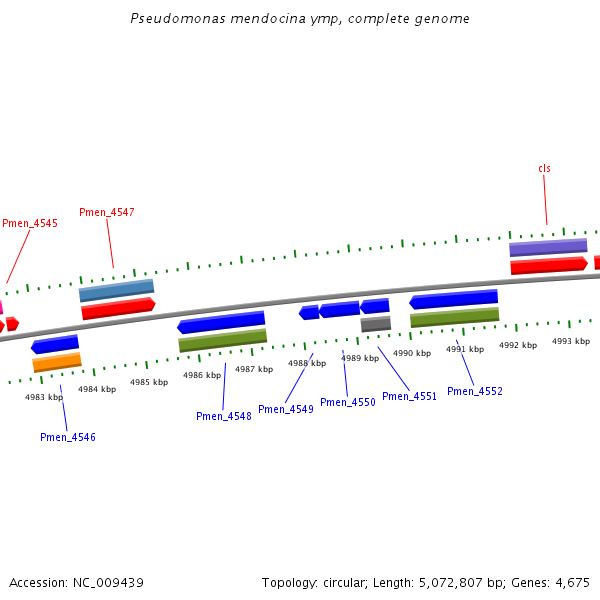 Pseudomonas mendocina ymp, complete genome

cls

Pmen_4545

Pmen_4547

4983 kbp

4984 kbp

4985 kbp

4986 kbp

4987 kbp

4988 kbp

4989 kbp

4990 kbp

4991 kbp

4992 kbp

4993 kbp

Pmen_4546

Pmen_4548

Pmen_4549

Pmen_4550

Pmen_4551

Pmen_4552

Accession: NC_009439

Topology: circular; Length: 5,072,807 bp; Genes: 4,675